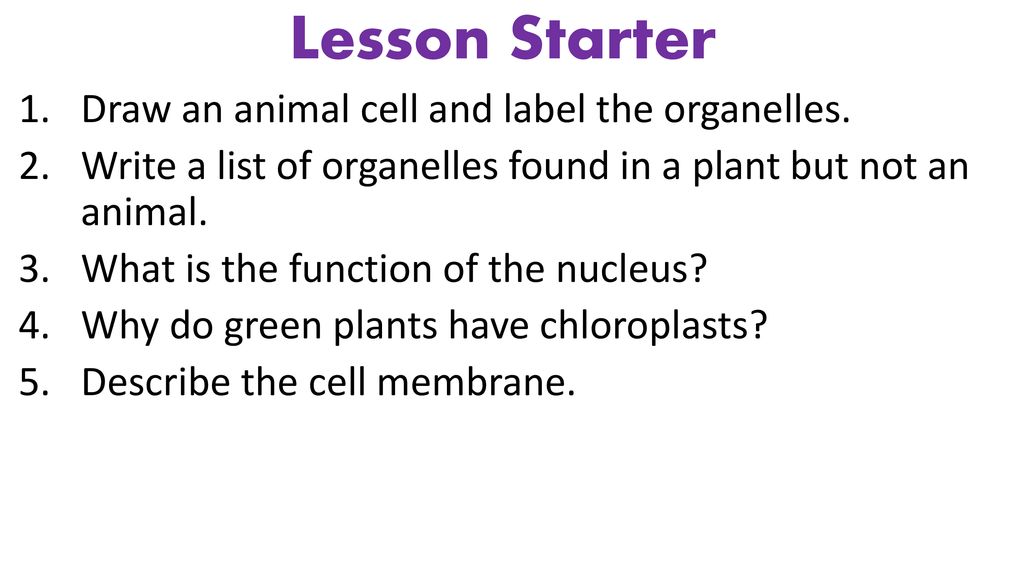 Lesson Starter

1. Draw an animal cell and label the organelles.
2. Write a list of organelles found in a plant but not an animal.
3. What is the function of the nucleus?
4. Why do green plants have chloroplasts?
5. Describe the cell membrane.